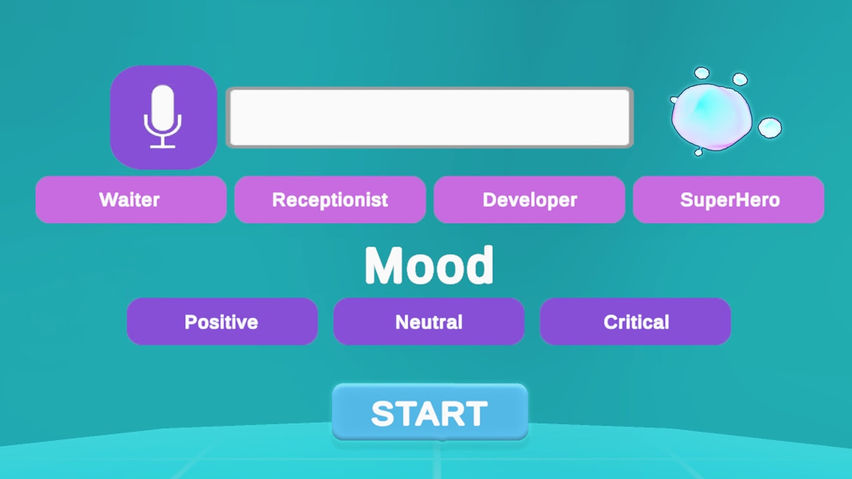 Waiter
Receptionist
Developer
SuperHero

Mood

Positive
Neutral
Critical

START